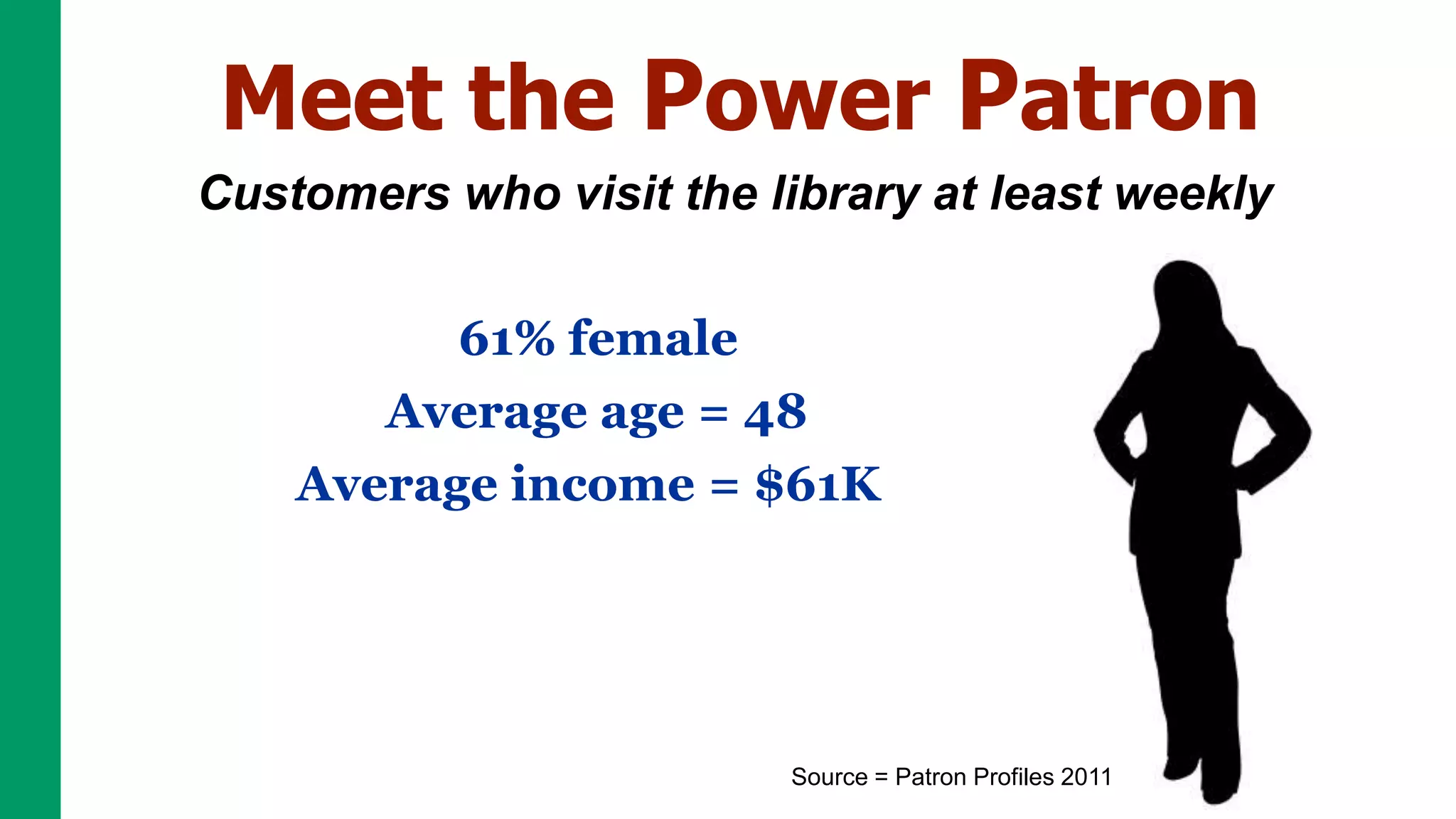 Meet the Power Patron

Customers who visit the library at least weekly

61% female

Average age = 48

Average income = $61K

Source = Patron Profiles 2011